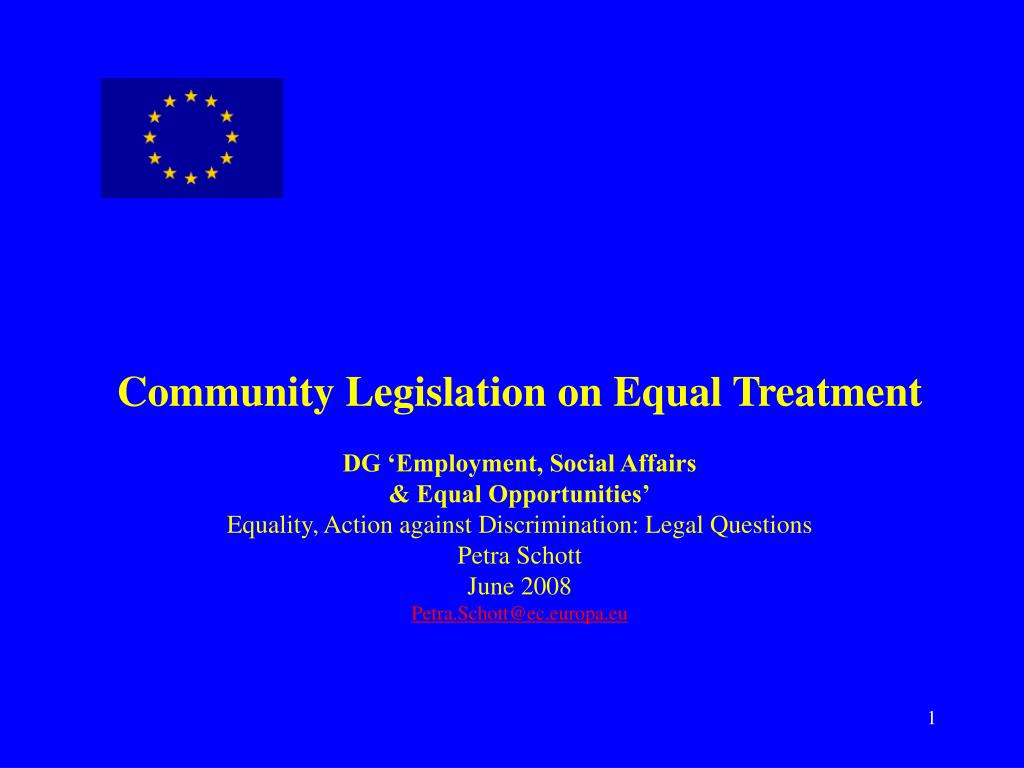 Community Legislation on Equal Treatment

DG ‘Employment, Social Affairs
& Equal Opportunities’
Equality, Action against Discrimination: Legal Questions
Petra Schott
June 2008
Petra.Schott@ec.europa.eu

1